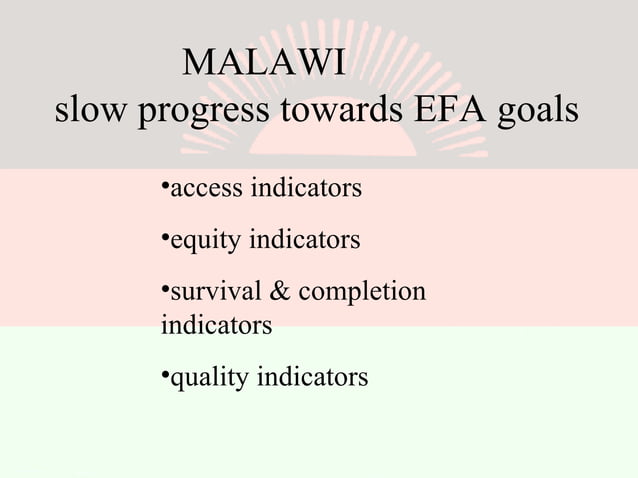 MALAWI
slow progress towards EFA goals

•access indicators

•equity indicators

•survival & completion indicators

•quality indicators